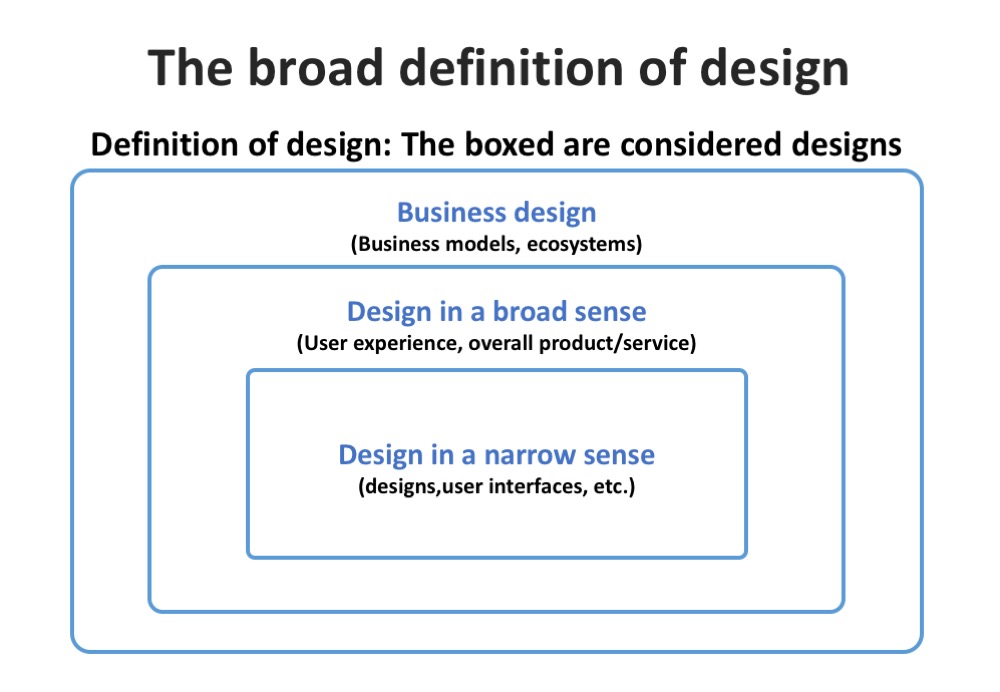 The broad definition of design

Definition of design: The boxed are considered designs

Business design
(Business models, ecosystems)

Design in a broad sense
(User experience, overall product/service)

Design in a narrow sense
(designs,user interfaces, etc.)